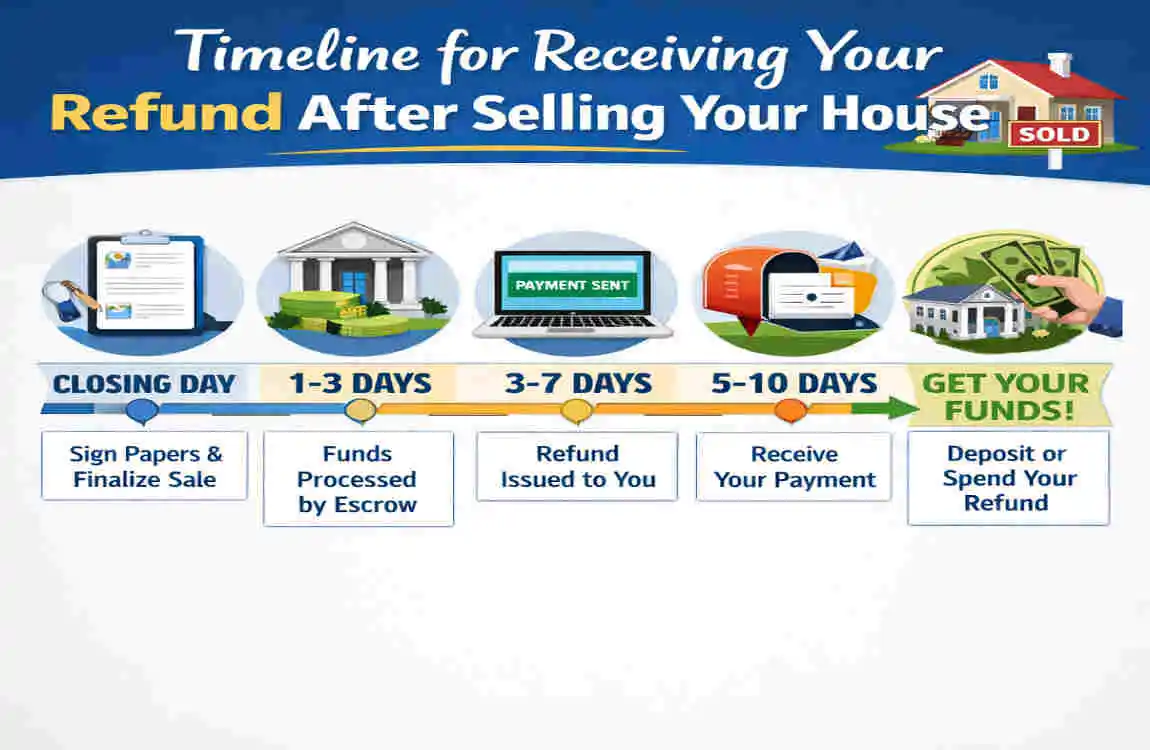 Timeline for Receiving Your Refund After Selling Your House

SOLD

PAYMENT SENT

CLOSING DAY
Sign Papers & Finalize Sale

1-3 DAYS
Funds Processed by Escrow

3-7 DAYS
Refund Issued to You

5-10 DAYS
Receive Your Payment

GET YOUR FUNDS!
Deposit or Spend Your Refund